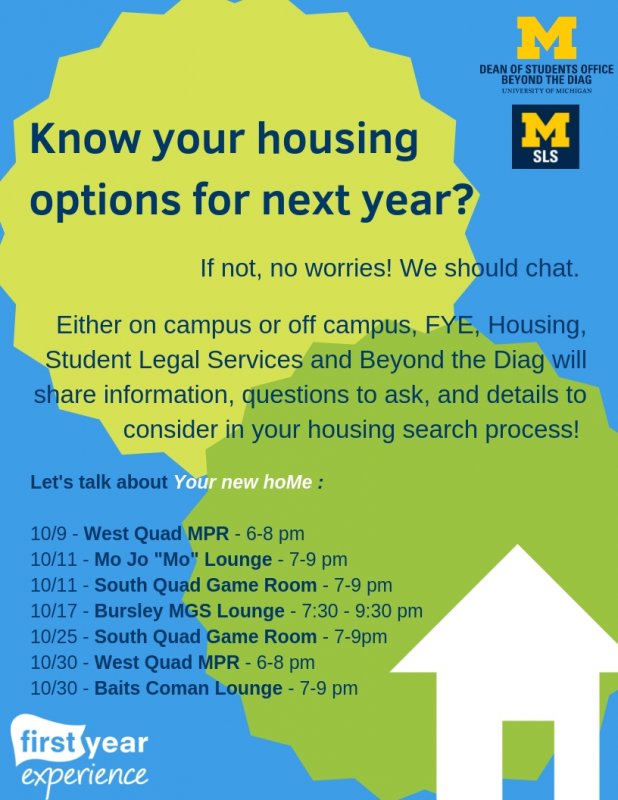 M
DEAN OF STUDENTS OFFICE
BEYOND THE DIAG
UNIVERSITY OF MICHIGAN

M
SLS

Know your housing options for next year?

If not, no worries! We should chat.

Either on campus or off campus, FYE, Housing, Student Legal Services and Beyond the Diag will share information, questions to ask, and details to consider in your housing search process!

Let's talk about Your new hoMe :

10/9 - West Quad MPR - 6-8 pm
10/11 - Mo Jo "Mo" Lounge - 7-9 pm
10/11 - South Quad Game Room - 7-9 pm
10/17 - Bursley MGS Lounge - 7:30 - 9:30 pm
10/25 - South Quad Game Room - 7-9pm
10/30 - West Quad MPR - 6-8 pm
10/30 - Baits Coman Lounge - 7-9 pm

first year
experience